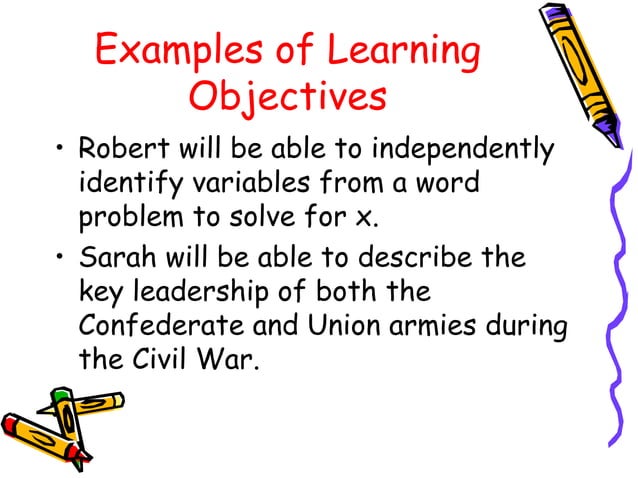 Examples of Learning Objectives

• Robert will be able to independently identify variables from a word problem to solve for x.

• Sarah will be able to describe the key leadership of both the Confederate and Union armies during the Civil War.